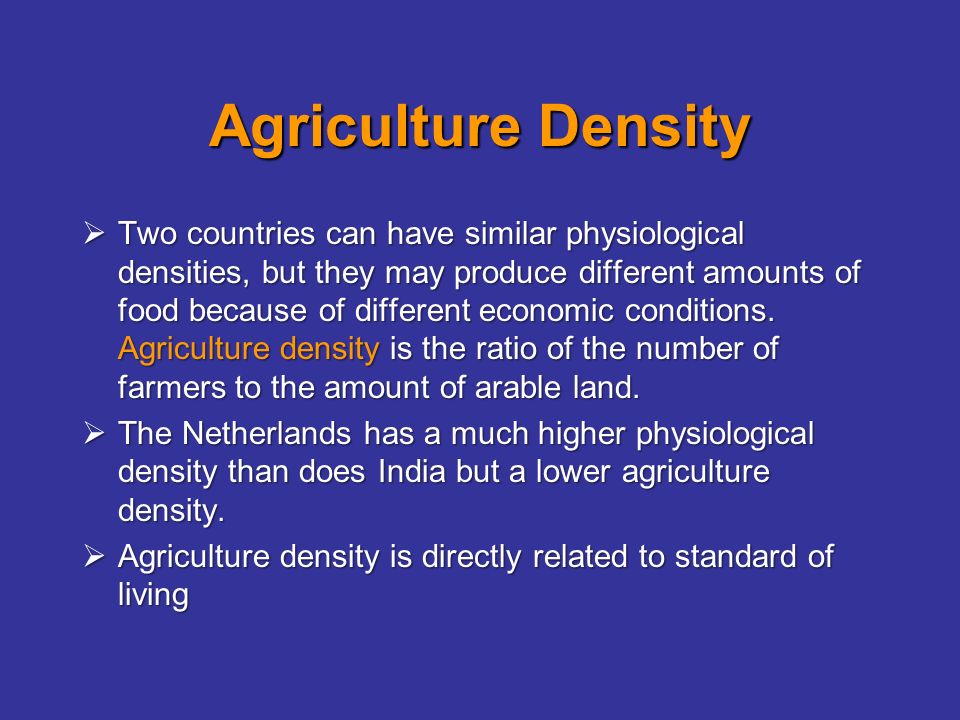 Agriculture Density

➢ Two countries can have similar physiological densities, but they may produce different amounts of food because of different economic conditions. Agriculture density is the ratio of the number of farmers to the amount of arable land.

➢ The Netherlands has a much higher physiological density than does India but a lower agriculture density.

➢ Agriculture density is directly related to standard of living